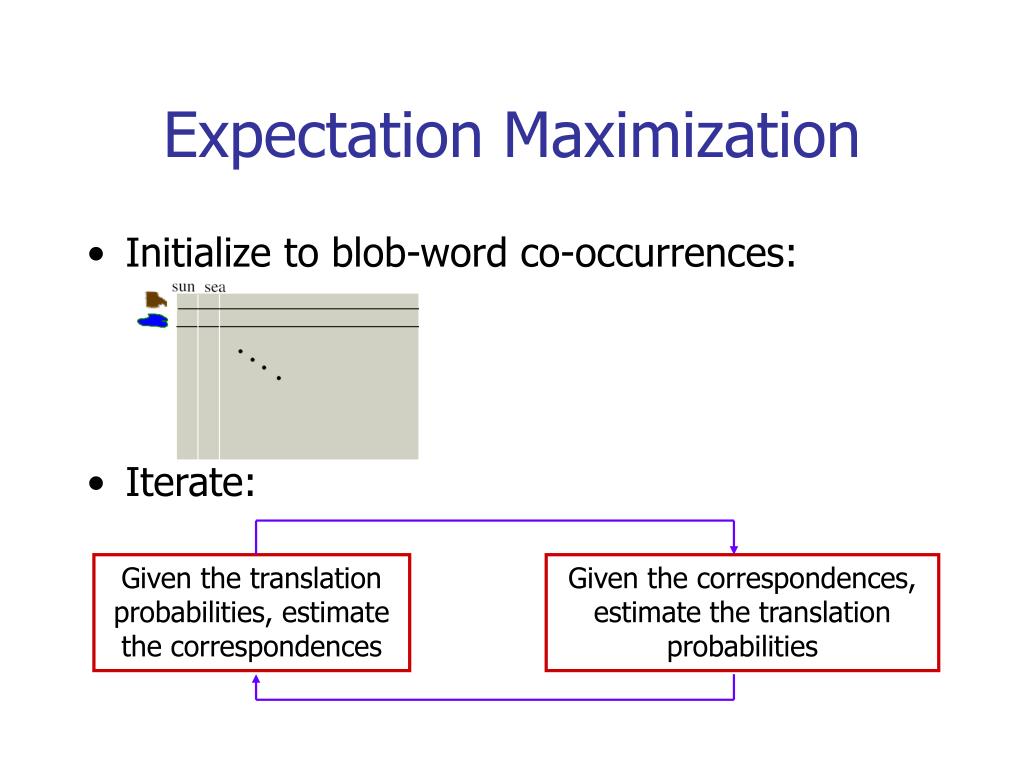 Expectation Maximization

• Initialize to blob-word co-occurrences:

sun sea

• Iterate:

Given the translation probabilities, estimate the correspondences

Given the correspondences, estimate the translation probabilities